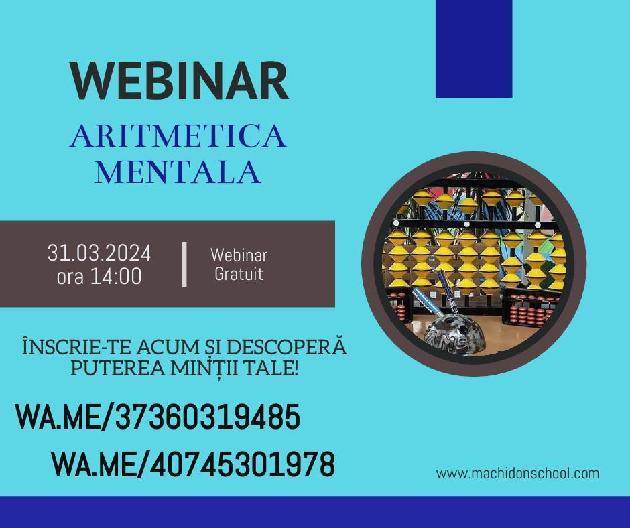 WEBINAR

ARITMETICA MENTALA

31.03.2024 ora 14:00

Webinar Gratuit

ÎNSCRIE-TE ACUM ȘI DESCOPERĂ PUTEREA MINȚII TALE!

WA.ME/37360319485

WA.ME/40745301978

www.machidonschool.com